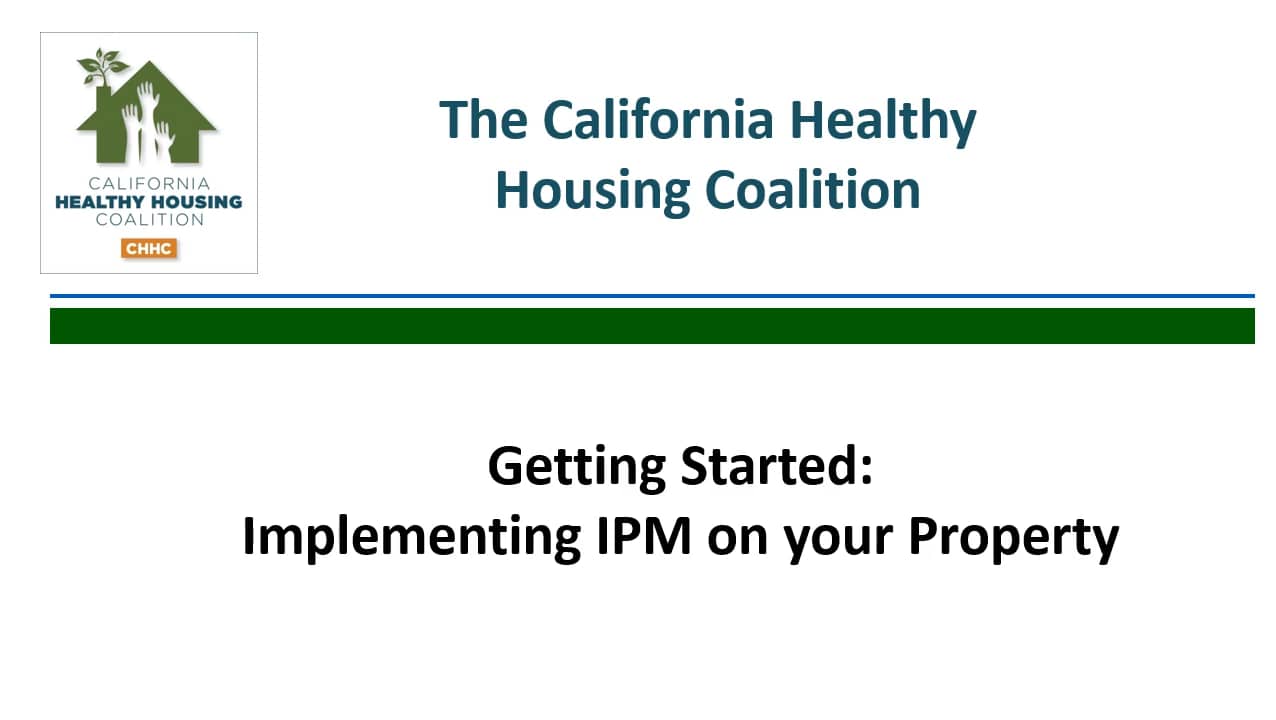 CALIFORNIA
HEALTHY HOUSING
COALITION
CHHC

The California Healthy Housing Coalition

Getting Started:
Implementing IPM on your Property